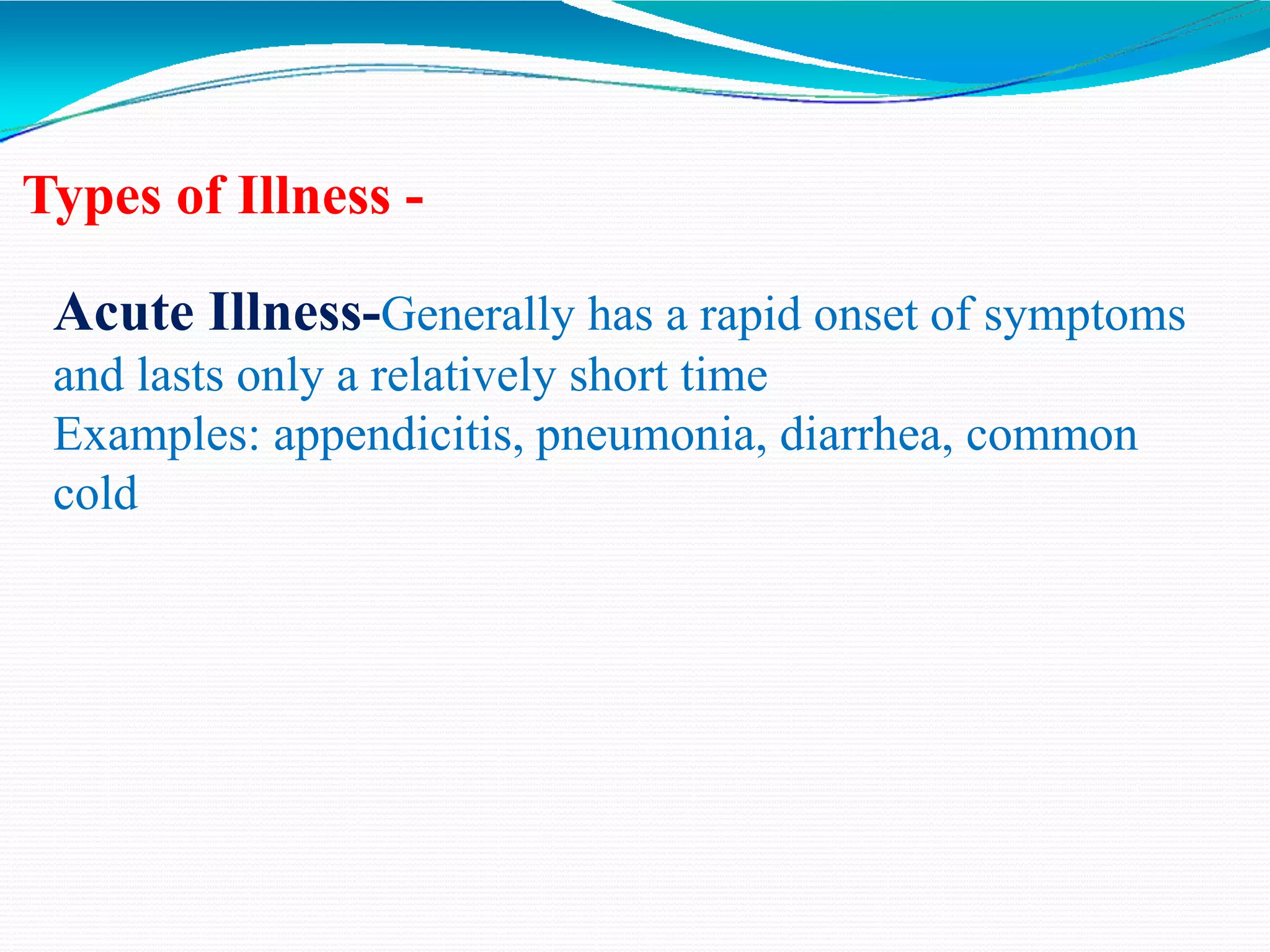 Types of Illness -

Acute Illness-Generally has a rapid onset of symptoms and lasts only a relatively short time
Examples: appendicitis, pneumonia, diarrhea, common cold